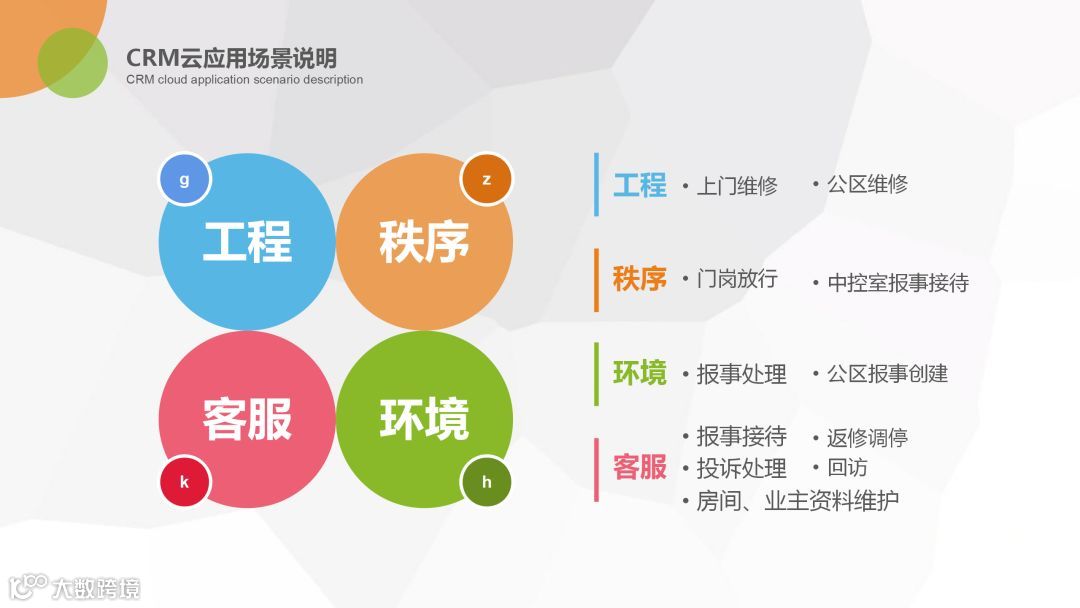 CRM云应用场景说明
CRM cloud application scenario description

g
工程

z
秩序

客服
k

环境
h

工程 • 上门维修 • 公区维修

秩序 • 门岗放行 • 中控室报事接待

环境 • 报事处理 • 公区报事创建

客服 • 报事接待 • 返修调停
• 投诉处理 • 回访
• 房间、业主资料维护

大数跨境